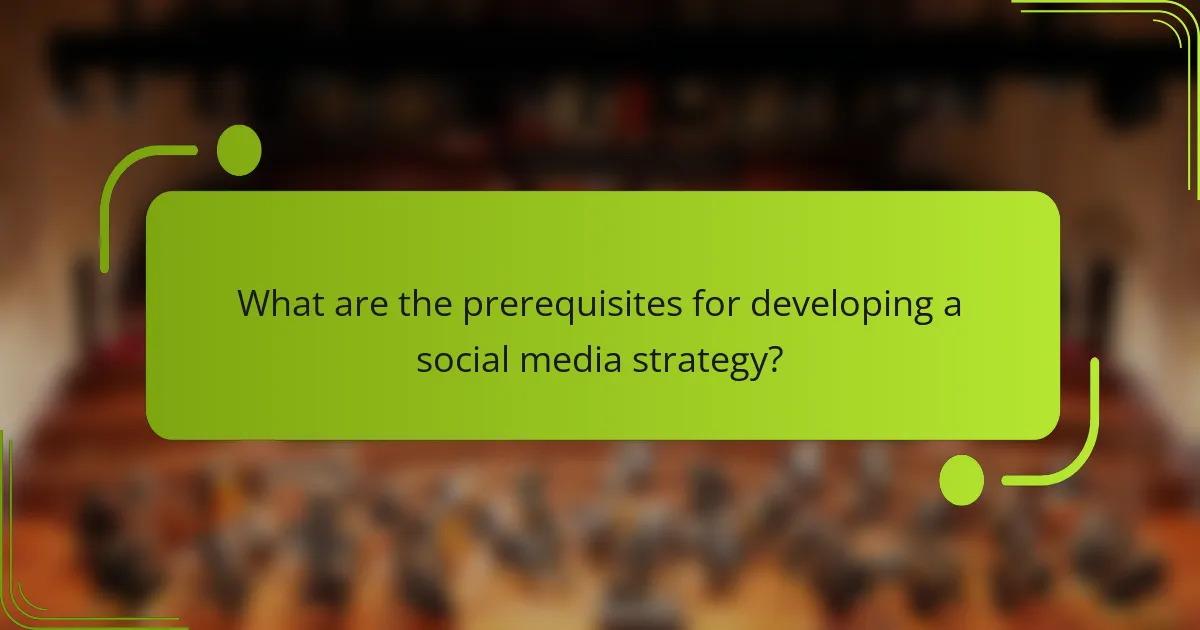 What are the prerequisites for developing a social media strategy?